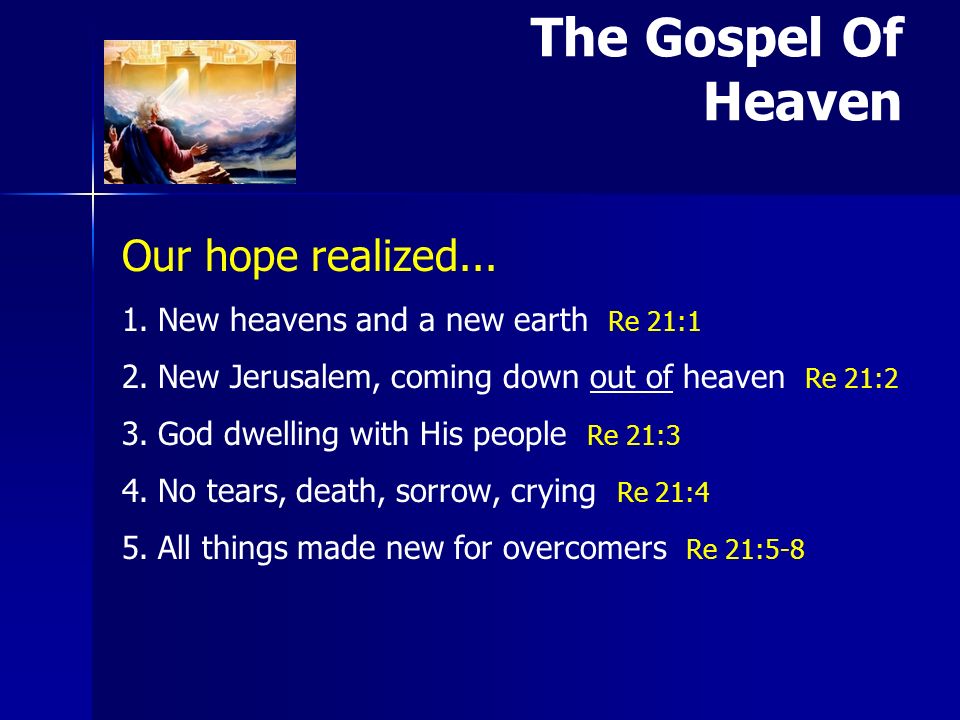 The Gospel Of Heaven

Our hope realized...

1. New heavens and a new earth Re 21:1

2. New Jerusalem, coming down out of heaven Re 21:2

3. God dwelling with His people Re 21:3

4. No tears, death, sorrow, crying Re 21:4

5. All things made new for overcomers Re 21:5-8